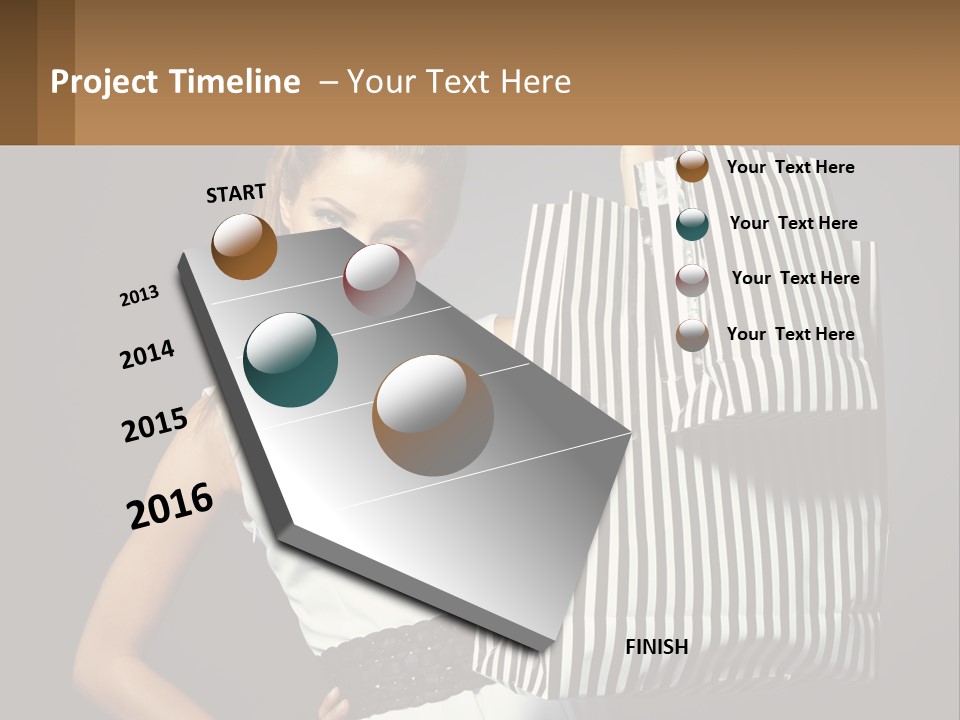 Project Timeline – Your Text Here

START

2013

2014

2015

2016

FINISH

Your Text Here

Your Text Here

Your Text Here

Your Text Here